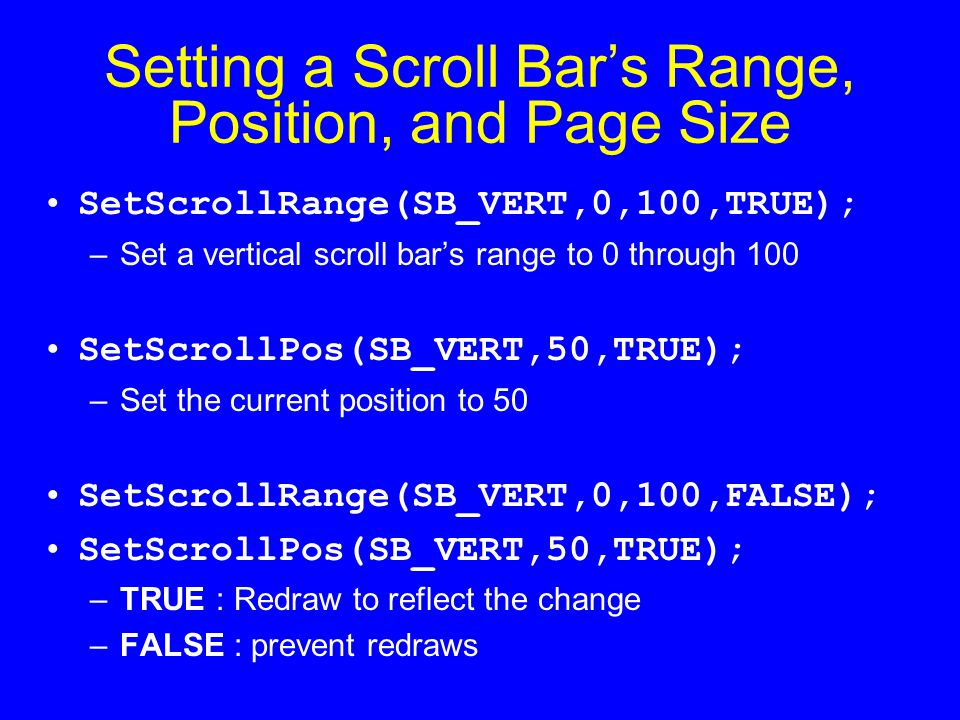 Setting a Scroll Bar's Range, Position, and Page Size

• SetScrollRange(SB_VERT,0,100,TRUE);
– Set a vertical scroll bar's range to 0 through 100

• SetScrollPos(SB_VERT,50,TRUE);
– Set the current position to 50

• SetScrollRange(SB_VERT,0,100,FALSE);
• SetScrollPos(SB_VERT,50,TRUE);
– TRUE : Redraw to reflect the change
– FALSE : prevent redraws